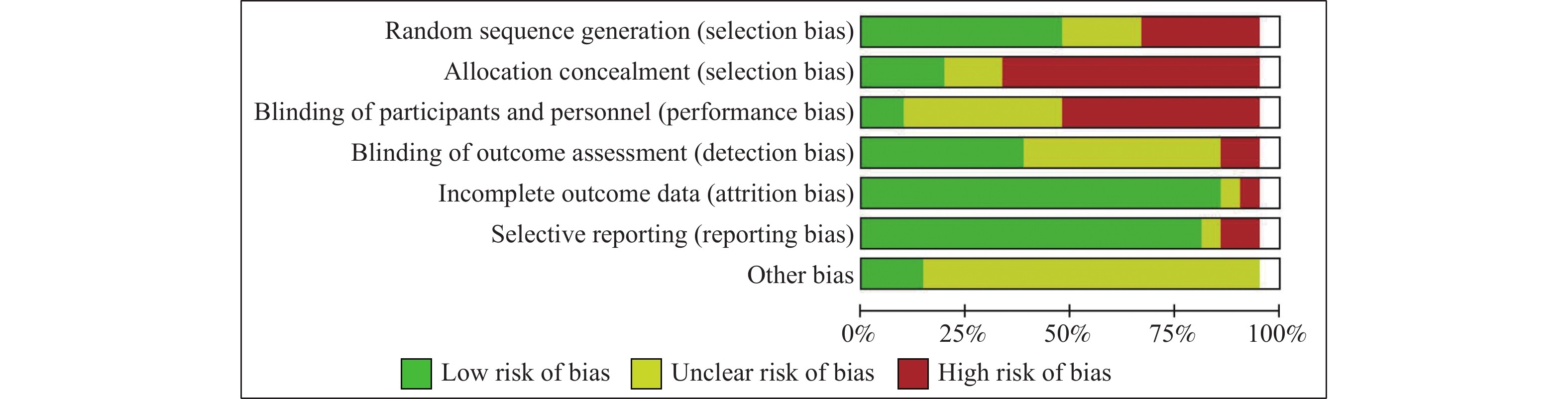 Random sequence generation (selection bias)
Allocation concealment (selection bias)
Blinding of participants and personnel (performance bias)
Blinding of outcome assessment (detection bias)
Incomplete outcome data (attrition bias)
Selective reporting (reporting bias)
Other bias

0%
25%
50%
75%
100%

Low risk of bias
Unclear risk of bias
High risk of bias